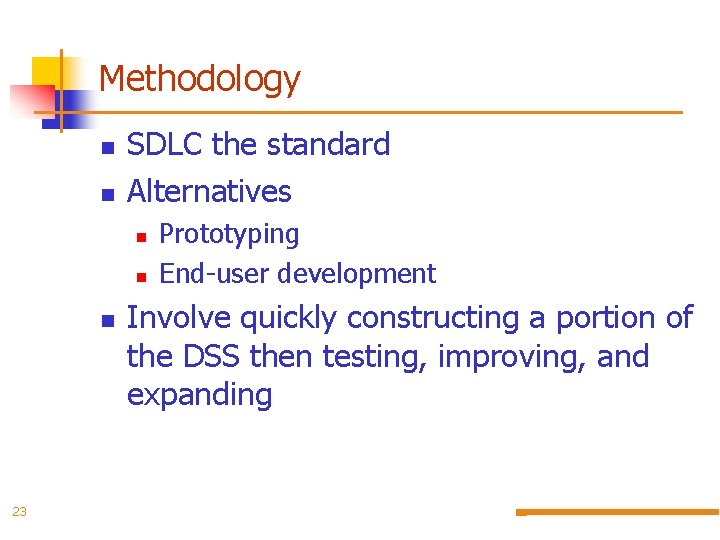 Methodology

- SDLC the standard
- Alternatives
  - Prototyping
  - End-user development
- Involve quickly constructing a portion of the DSS then testing, improving, and expanding

23